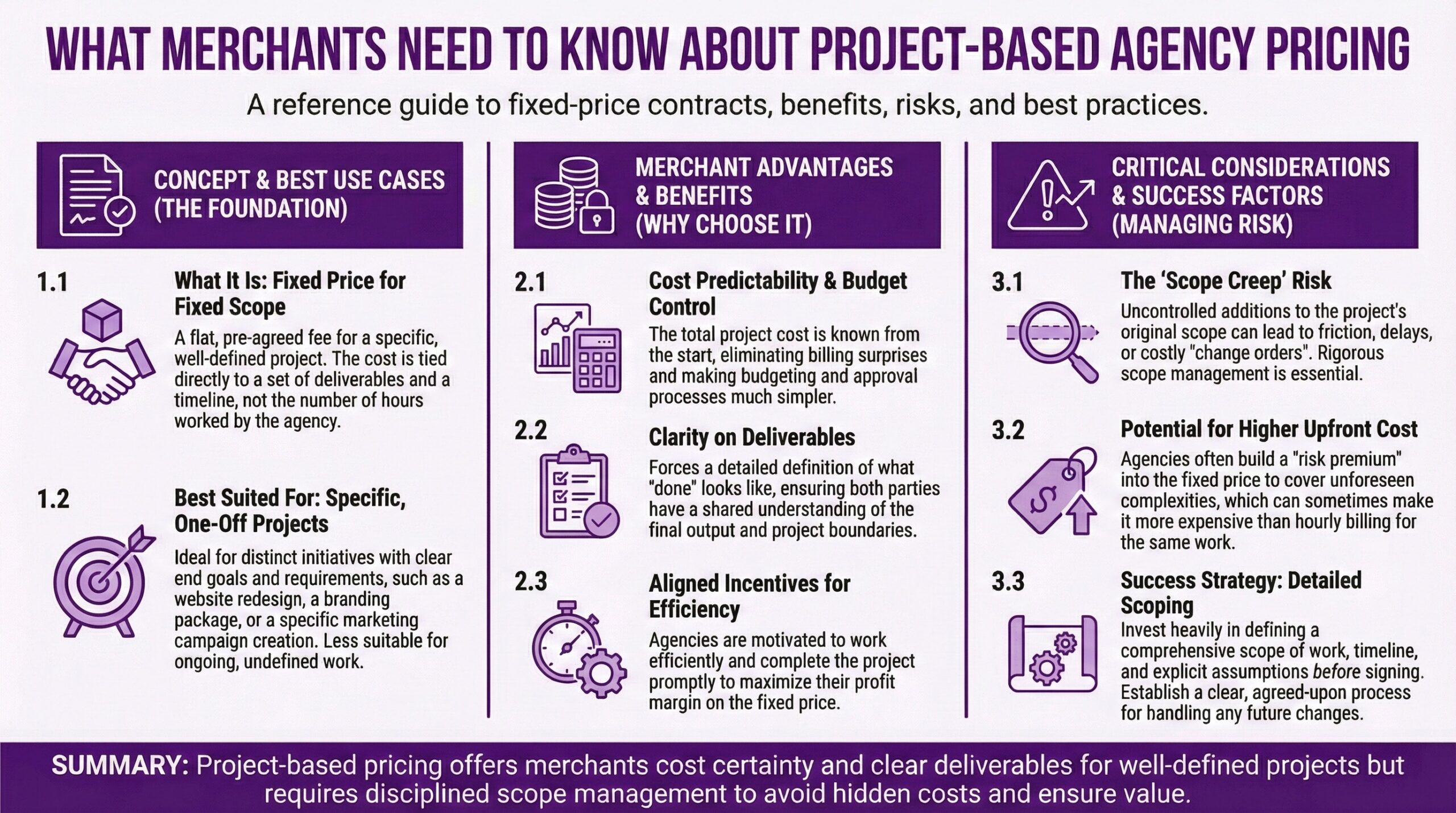 WHAT MERCHANTS NEED TO KNOW ABOUT PROJECT-BASED AGENCY PRICING

A reference guide to fixed-price contracts, benefits, risks, and best practices.

CONCEPT & BEST USE CASES (THE FOUNDATION)

1.1 What It Is: Fixed Price for Fixed Scope

A flat, pre-agreed fee for a specific, well-defined project. The cost is tied directly to a set of deliverables and a timeline, not the number of hours worked by the agency.

1.2 Best Suited For: Specific, One-Off Projects

Ideal for distinct initiatives with clear end goals and requirements, such as a website redesign, a branding package, or a specific marketing campaign creation. Less suitable for ongoing, undefined work.

MERCHANT ADVANTAGES & BENEFITS (WHY CHOOSE IT)

2.1 Cost Predictability & Budget Control

The total project cost is known from the start, eliminating billing surprises and making budgeting and approval processes much simpler.

2.2 Clarity on Deliverables

Forces a detailed definition of what "done" looks like, ensuring both parties have a shared understanding of the final output and project boundaries.

2.3 Aligned Incentives for Efficiency

Agencies are motivated to work efficiently and complete the project promptly to maximize their profit margin on the fixed price.

CRITICAL CONSIDERATIONS & SUCCESS FACTORS (MANAGING RISK)

3.1 The 'Scope Creep' Risk

Uncontrolled additions to the project's original scope can lead to friction, delays, or costly "change orders". Rigorous scope management is essential.

3.2 Potential for Higher Upfront Cost

Agencies often build a "risk premium" into the fixed price to cover unforeseen complexities, which can sometimes make it more expensive than hourly billing for the same work.

3.3 Success Strategy: Detailed Scoping

Invest heavily in defining a comprehensive scope of work, timeline, and explicit assumptions before signing. Establish a clear, agreed-upon process for handling any future changes.

SUMMARY: Project-based pricing offers merchants cost certainty and clear deliverables for well-defined projects but requires disciplined scope management to avoid hidden costs and ensure value.